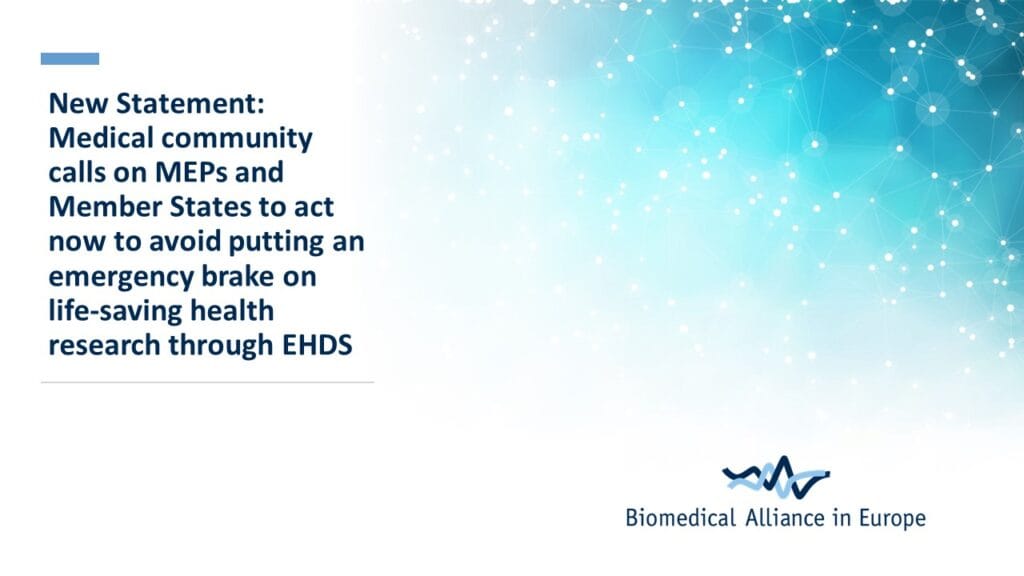 New Statement: Medical community calls on MEPs and Member States to act now to avoid putting an emergency brake on life-saving health research through EHDS

Biomedical Alliance in Europe